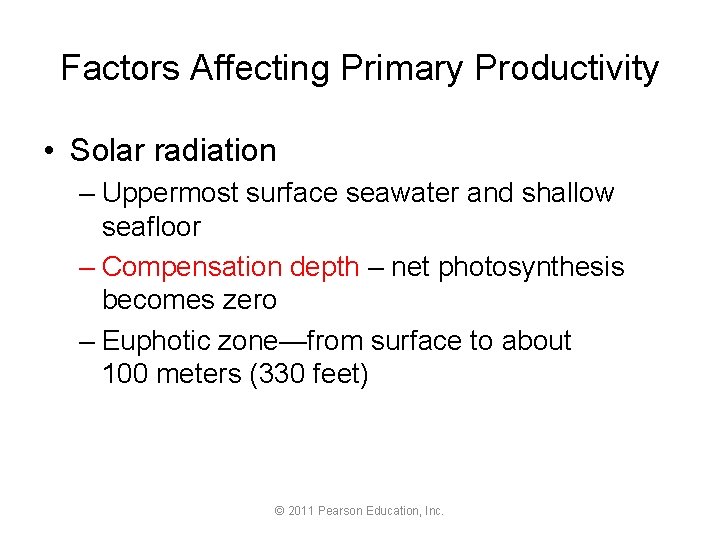 Factors Affecting Primary Productivity

• Solar radiation
– Uppermost surface seawater and shallow seafloor
– Compensation depth – net photosynthesis becomes zero
– Euphotic zone—from surface to about 100 meters (330 feet)

© 2011 Pearson Education, Inc.